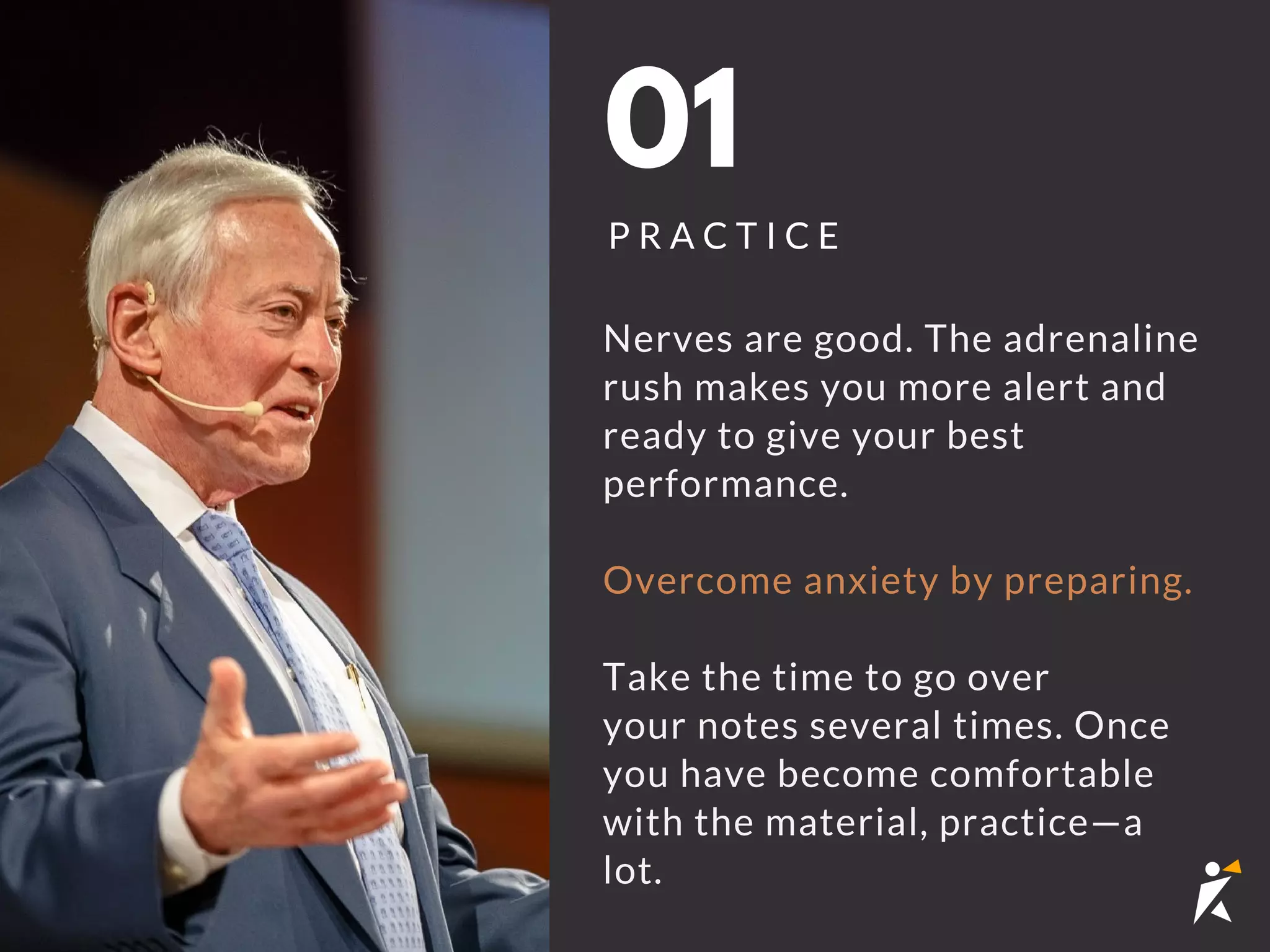 01

PRACTICE

Nerves are good. The adrenaline rush makes you more alert and ready to give your best performance.

Overcome anxiety by preparing.

Take the time to go over your notes several times. Once you have become comfortable with the material, practice—a lot.